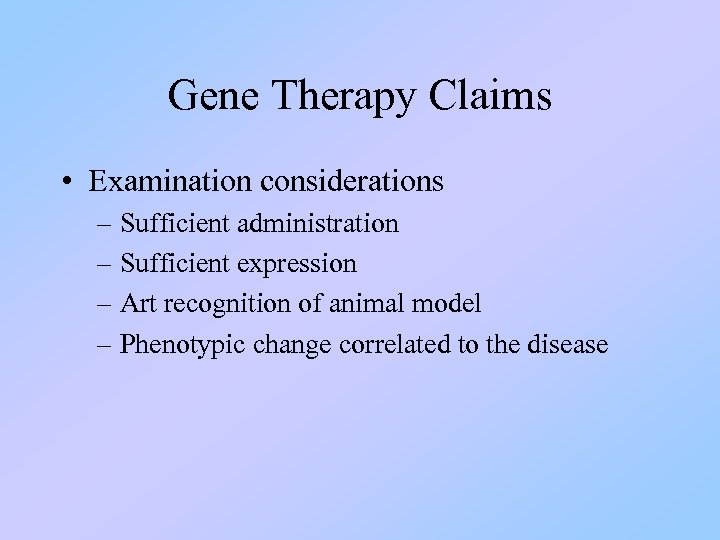 Gene Therapy Claims

• Examination considerations
– Sufficient administration
– Sufficient expression
– Art recognition of animal model
– Phenotypic change correlated to the disease